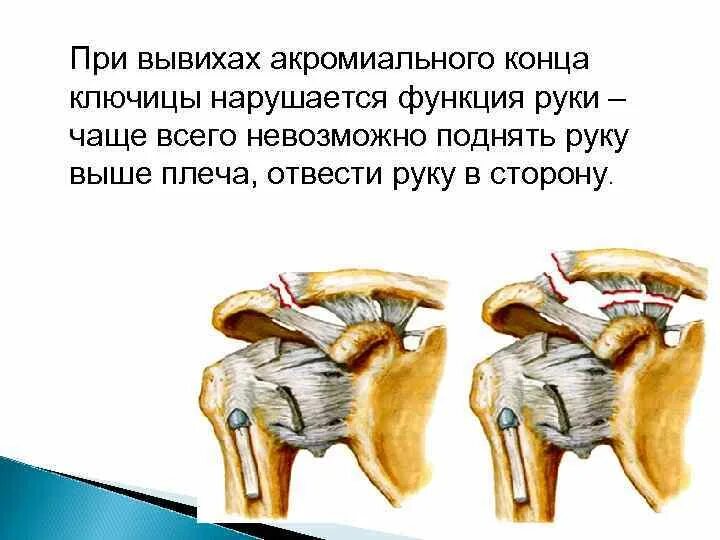 При вывихах акромиального конца ключицы нарушается функция руки – чаще всего невозможно поднять руку выше плеча, отвести руку в сторону.